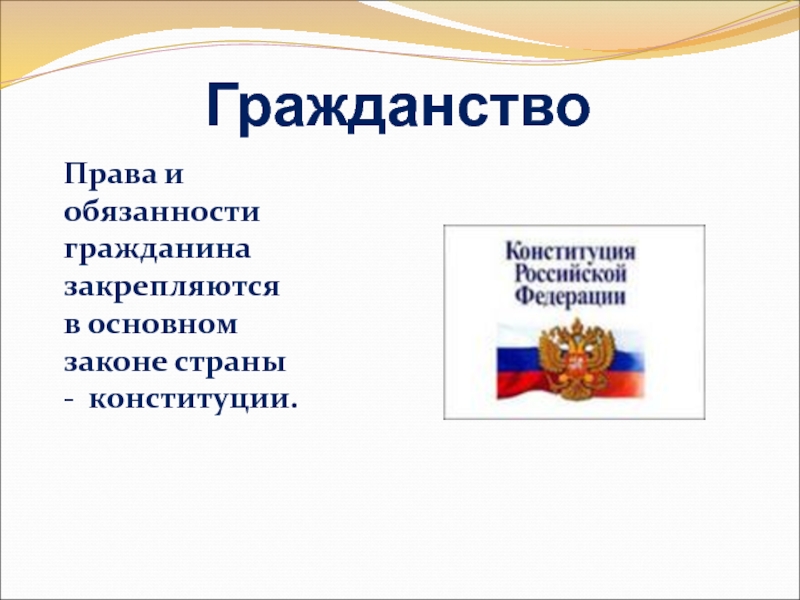 Гражданство

Права и обязанности гражданина закрепляются в основном законе страны - конституции.

Конституция Российской Федерации